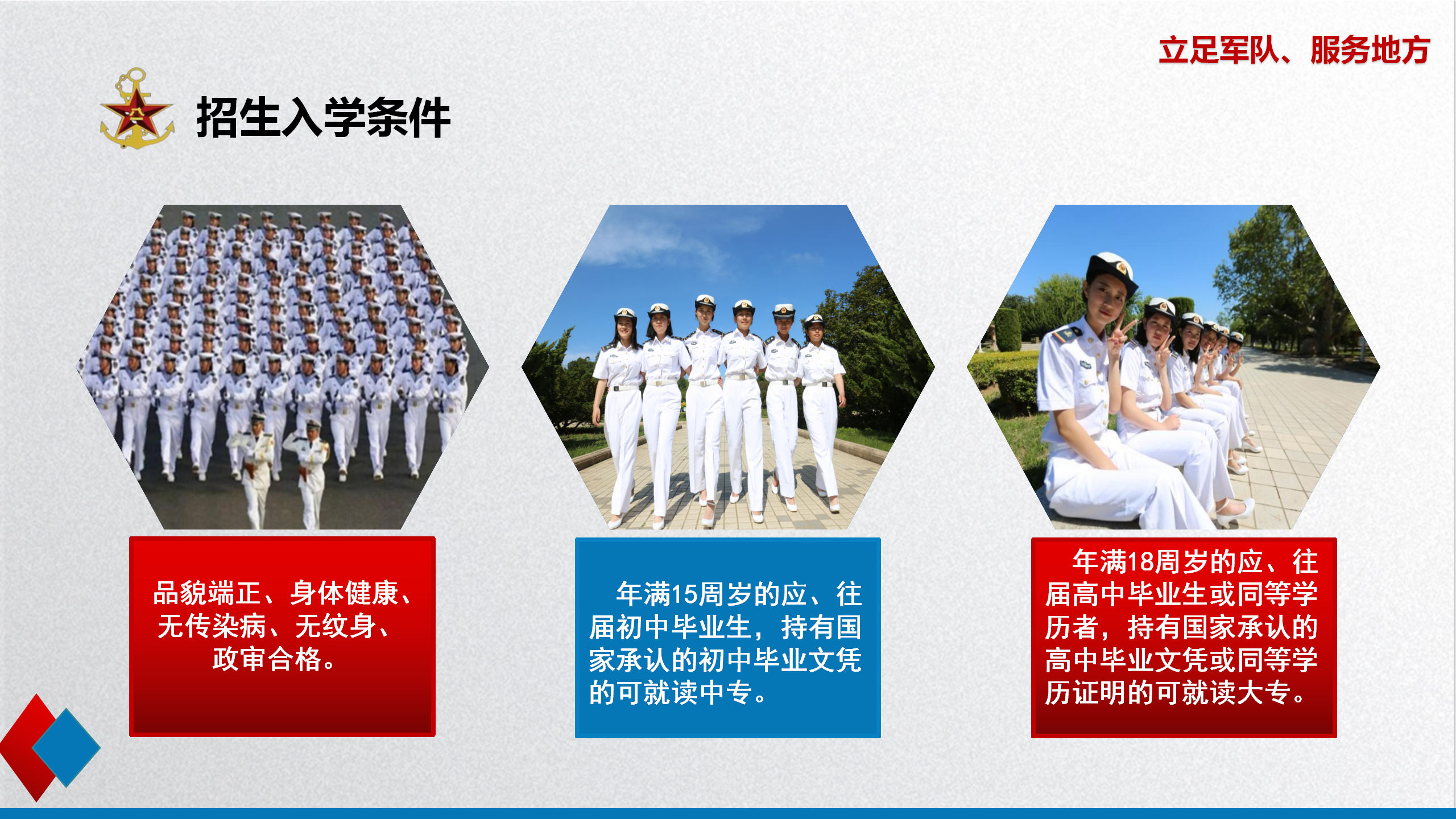 立足军队、服务地方

招生入学条件

品貌端正、身体健康、无传染病、无纹身、政审合格。

年满15周岁的应、往届初中毕业生，持有国家承认的初中毕业文凭的可就读中专。

年满18周岁的应、往届高中毕业生或同等学历者，持有国家承认的高中毕业文凭或同等学历证明的可就读大专。